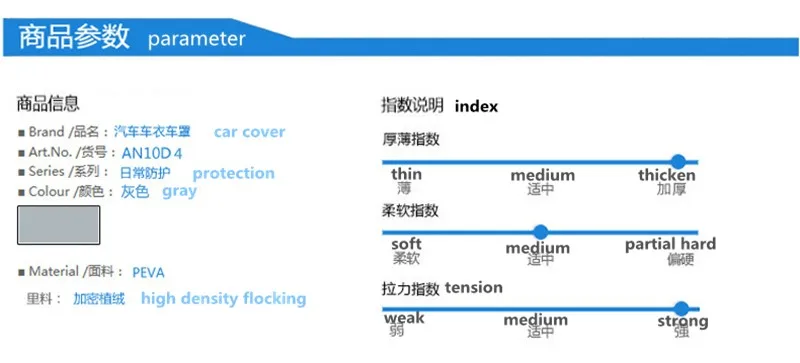 商品参数 parameter

商品信息

■ Brand /品名：汽车车衣车罩 car cover
■ Art.No. /货号：AN10D 4
■ Series /系列：日常防护 protection
■ Colour /颜色：灰色 gray

■ Material /面料：PEVA
里料：加密植绒 high density flocking

指数说明 index

厚薄指数
thin 薄
medium 适中
thicken 加厚

柔软指数
soft 柔软
medium 适中
partial hard 偏硬

拉力指数 tension
weak 弱
medium 适中
strong 强